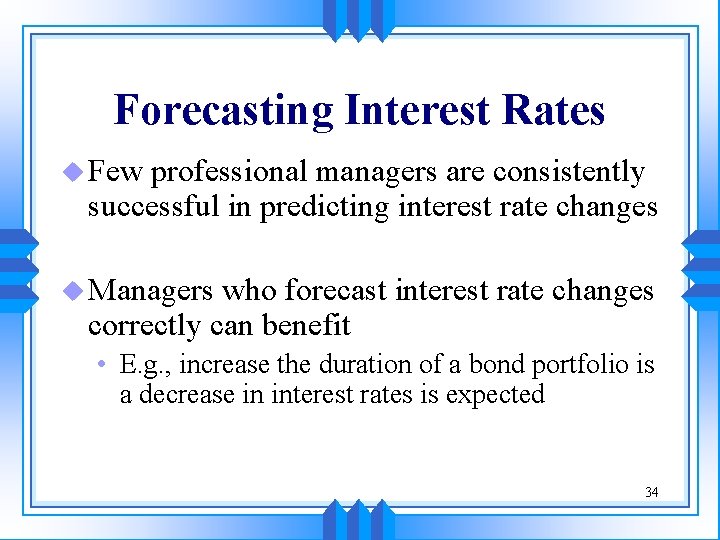 Forecasting Interest Rates

Few professional managers are consistently successful in predicting interest rate changes

Managers who forecast interest rate changes correctly can benefit

• E.g., increase the duration of a bond portfolio is a decrease in interest rates is expected

34